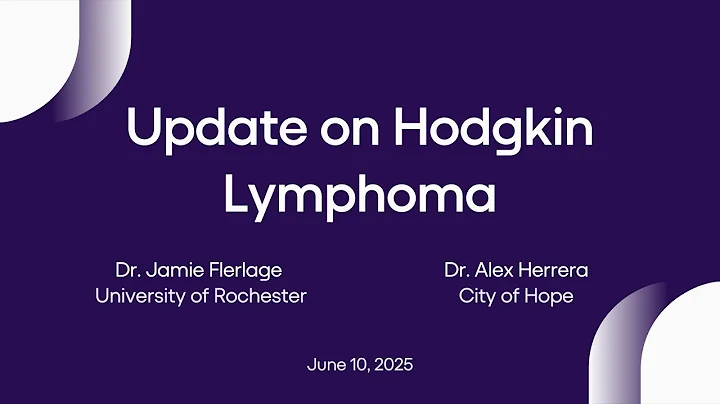 Update on Hodgkin Lymphoma

Dr. Jamie Flerlage
University of Rochester

Dr. Alex Herrera
City of Hope

June 10, 2025